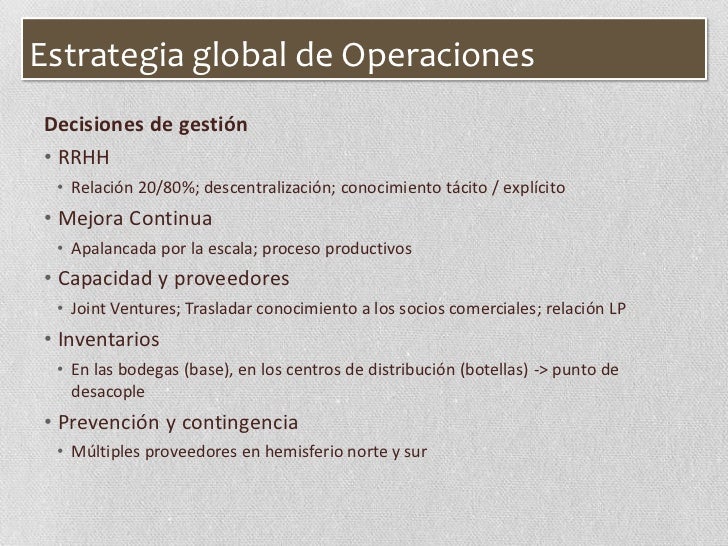 Estrategia global de Operaciones

Decisiones de gestión

• RRHH
  • Relación 20/80%; descentralización; conocimiento tácito / explícito
• Mejora Continua
  • Apalancada por la escala; proceso productivos
• Capacidad y proveedores
  • Joint Ventures; Trasladar conocimiento a los socios comerciales; relación LP
• Inventarios
  • En las bodegas (base), en los centros de distribución (botellas) -> punto de desacople
• Prevención y contingencia
  • Múltiples proveedores en hemisferio norte y sur